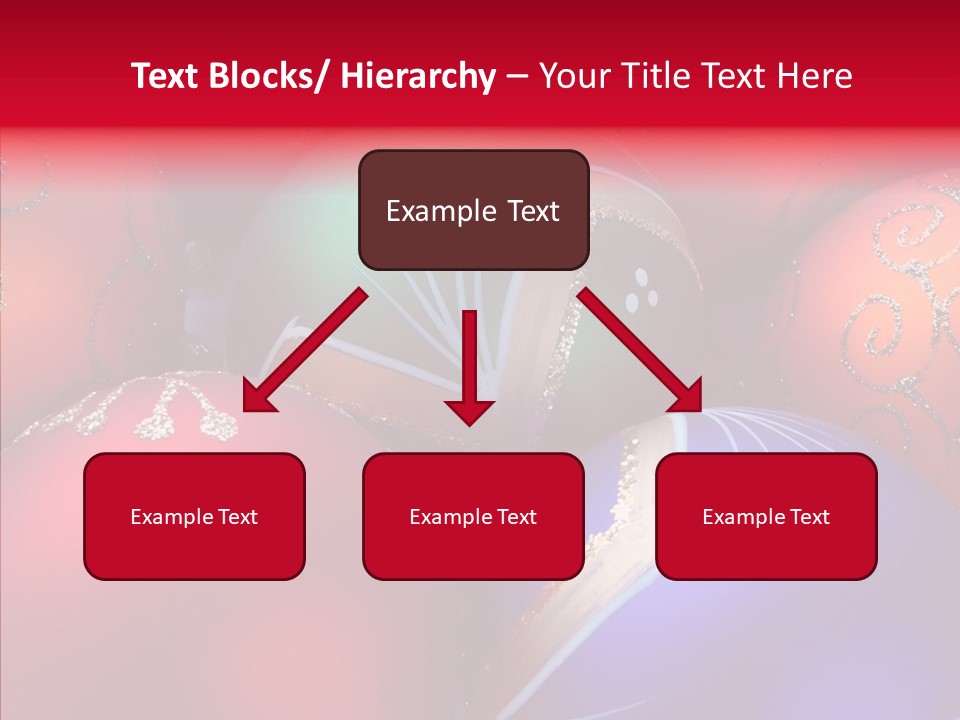 Text Blocks/ Hierarchy – Your Title Text Here

Example Text

Example Text

Example Text

Example Text